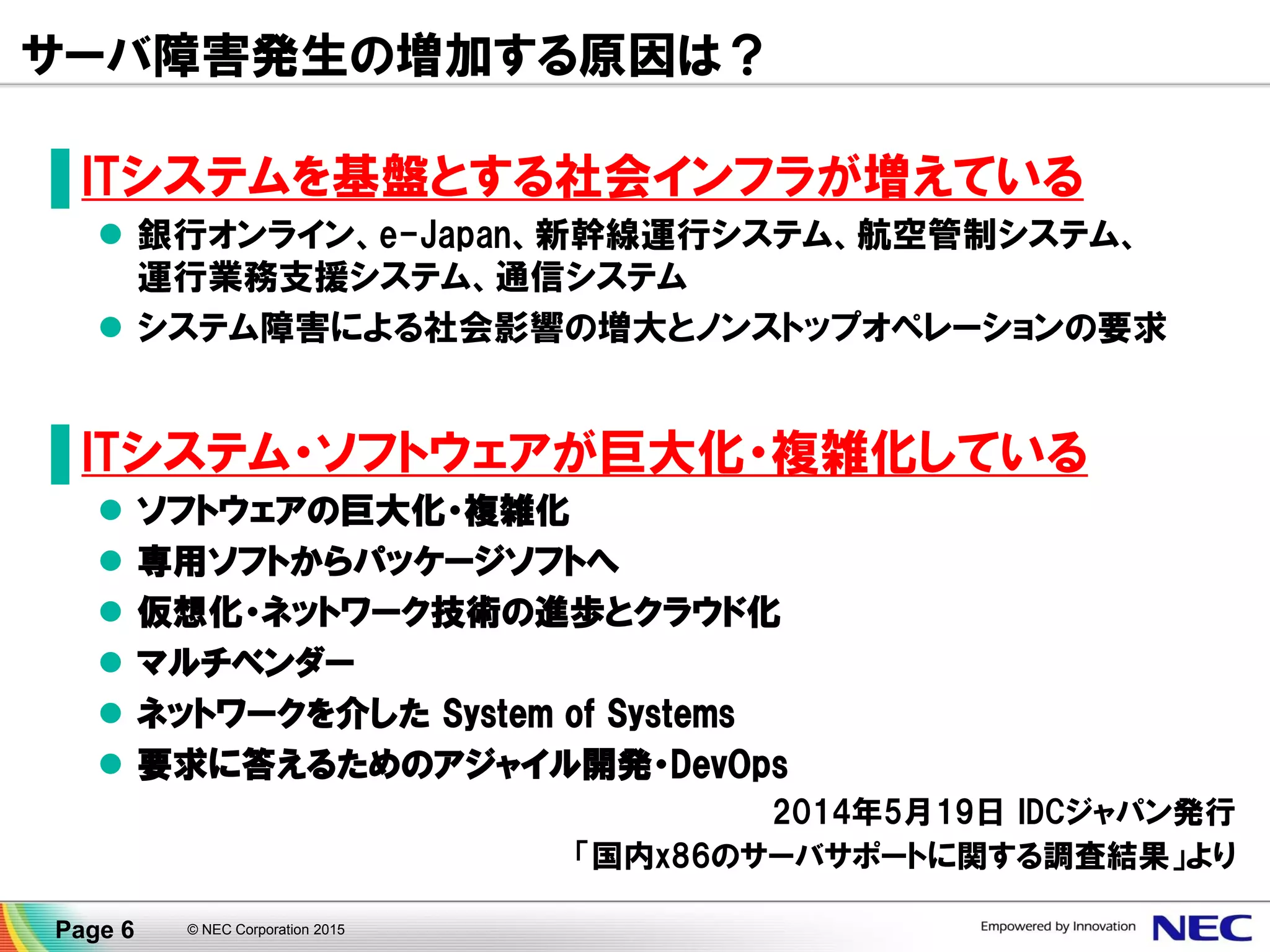 サーバ障害発生の増加する原因は？

ITシステムを基盤とする社会インフラが増えている

● 銀行オンライン、e-Japan、新幹線運行システム、航空管制システム、運行業務支援システム、通信システム

● システム障害による社会影響の増大とノンストップオペレーションの要求

ITシステム・ソフトウェアが巨大化・複雑化している

● ソフトウェアの巨大化・複雑化

● 専用ソフトからパッケージソフトへ

● 仮想化・ネットワーク技術の進歩とクラウド化

● マルチベンダー

● ネットワークを介した System of Systems

● 要求に答えるためのアジャイル開発・DevOps

2014年5月19日 IDCジャパン発行
「国内x86のサーバサポートに関する調査結果」より

Page 6　© NEC Corporation 2015　Empowered by Innovation　NEC